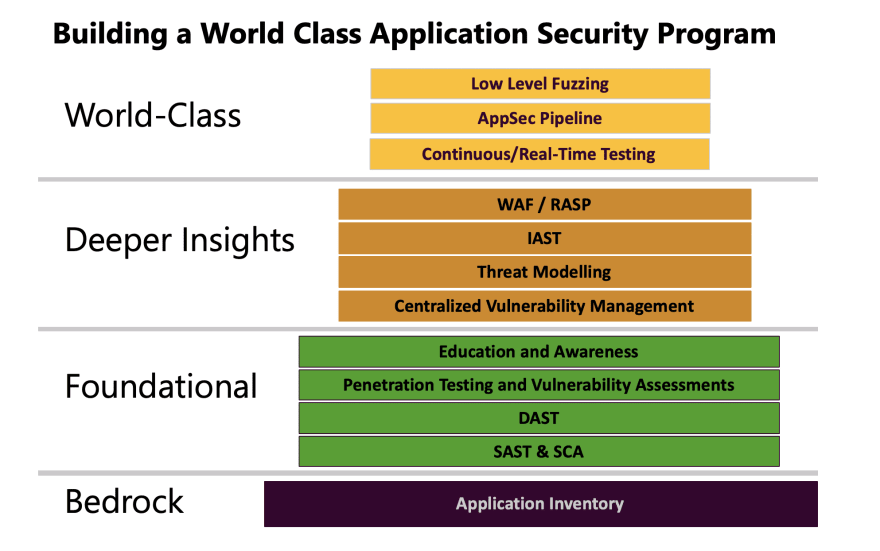 Building a World Class Application Security Program

World-Class

Low Level Fuzzing

AppSec Pipeline

Continuous/Real-Time Testing

Deeper Insights

WAF / RASP

IAST

Threat Modelling

Centralized Vulnerability Management

Foundational

Education and Awareness

Penetration Testing and Vulnerability Assessments

DAST

SAST & SCA

Bedrock

Application Inventory